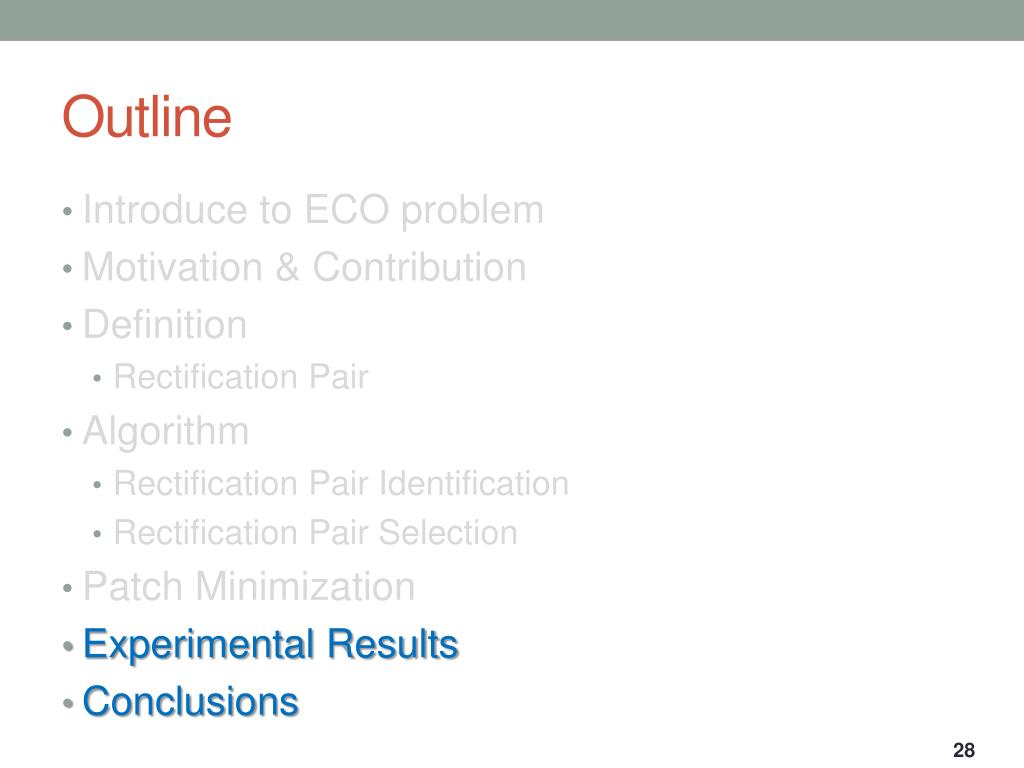 Outline

• Introduce to ECO problem
• Motivation & Contribution
• Definition
  • Rectification Pair
• Algorithm
  • Rectification Pair Identification
  • Rectification Pair Selection
• Patch Minimization
• Experimental Results
• Conclusions

28